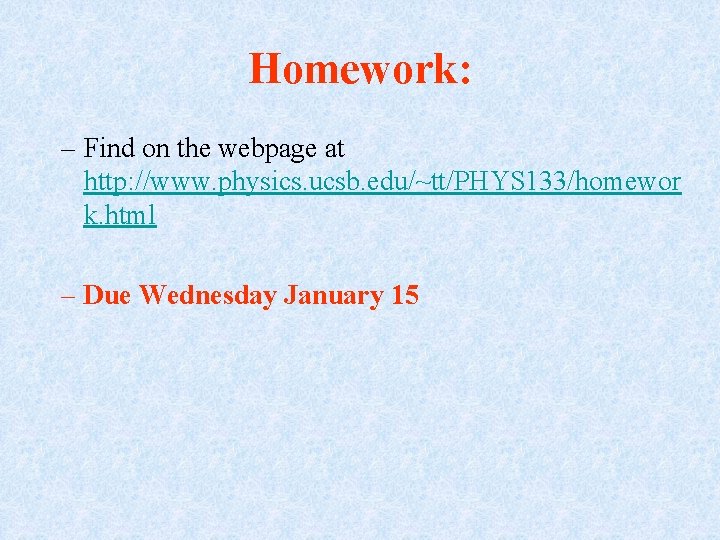 Homework:

– Find on the webpage at http://www.physics.ucsb.edu/~tt/PHYS133/homework.html

– Due Wednesday January 15